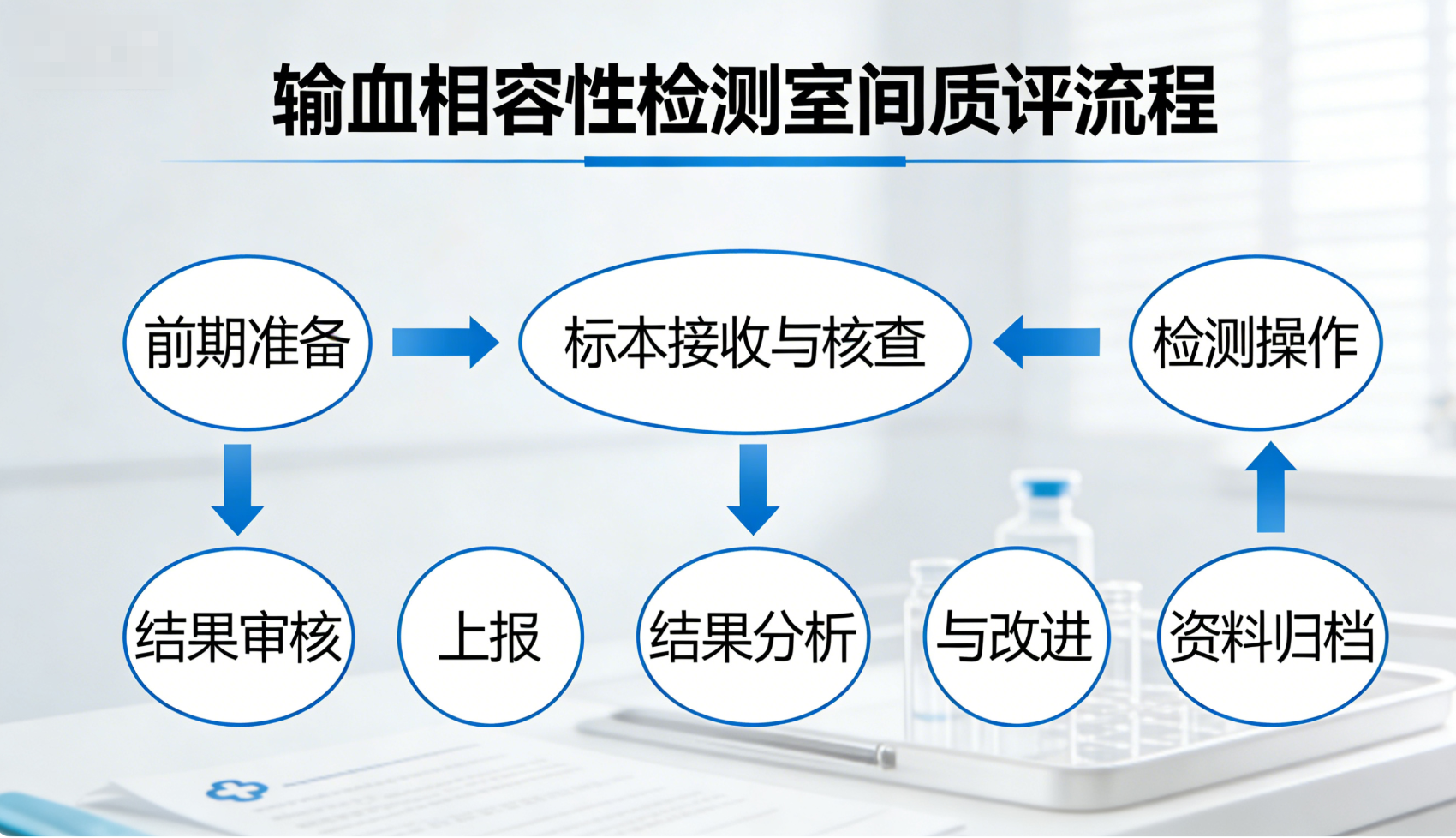 输血相容性检测室间质评流程

前期准备

标本接收与核查

检测操作

结果审核

上报

结果分析

与改进

资料归档